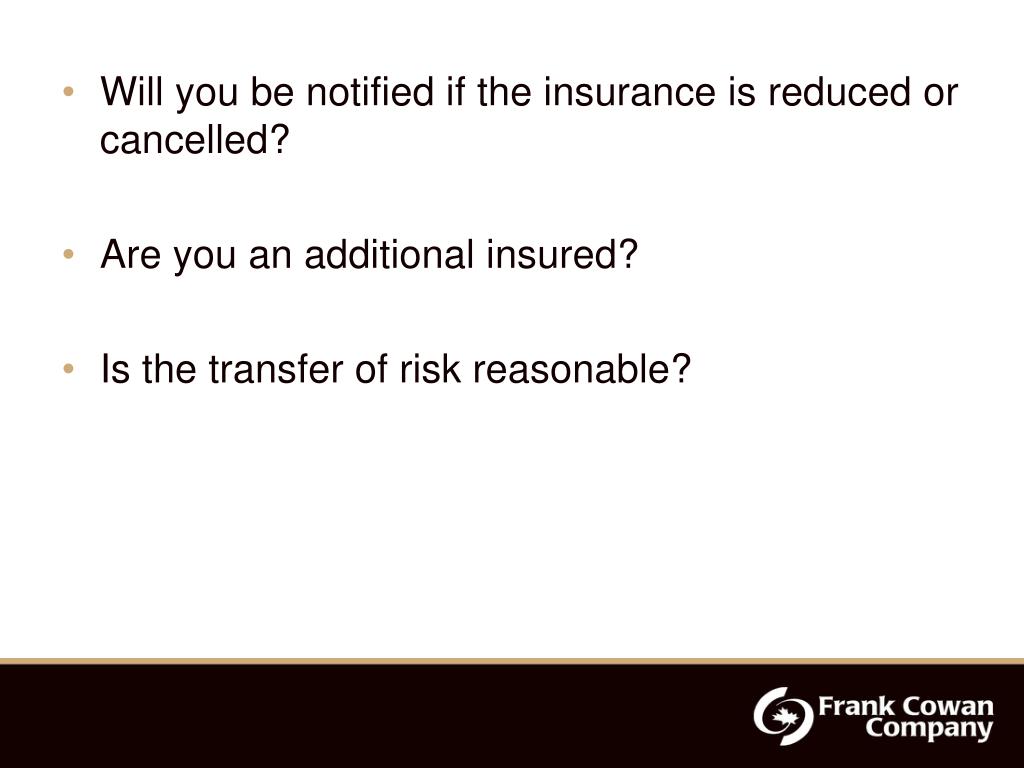 • Will you be notified if the insurance is reduced or cancelled?

• Are you an additional insured?

• Is the transfer of risk reasonable?

Frank Cowan Company